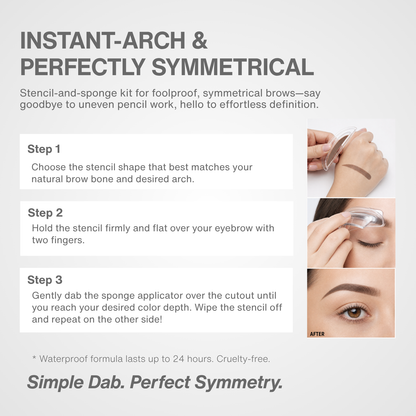 INSTANT-ARCH &
PERFECTLY SYMMETRICAL

Stencil-and-sponge kit for foolproof, symmetrical brows—say goodbye to uneven pencil work, hello to effortless definition.

Step 1
Choose the stencil shape that best matches your natural brow bone and desired arch.

Step 2
Hold the stencil firmly and flat over your eyebrow with two fingers.

Step 3
Gently dab the sponge applicator over the cutout until you reach your desired color depth. Wipe the stencil off and repeat on the other side!

AFTER

* Waterproof formula lasts up to 24 hours. Cruelty-free.

Simple Dab. Perfect Symmetry.